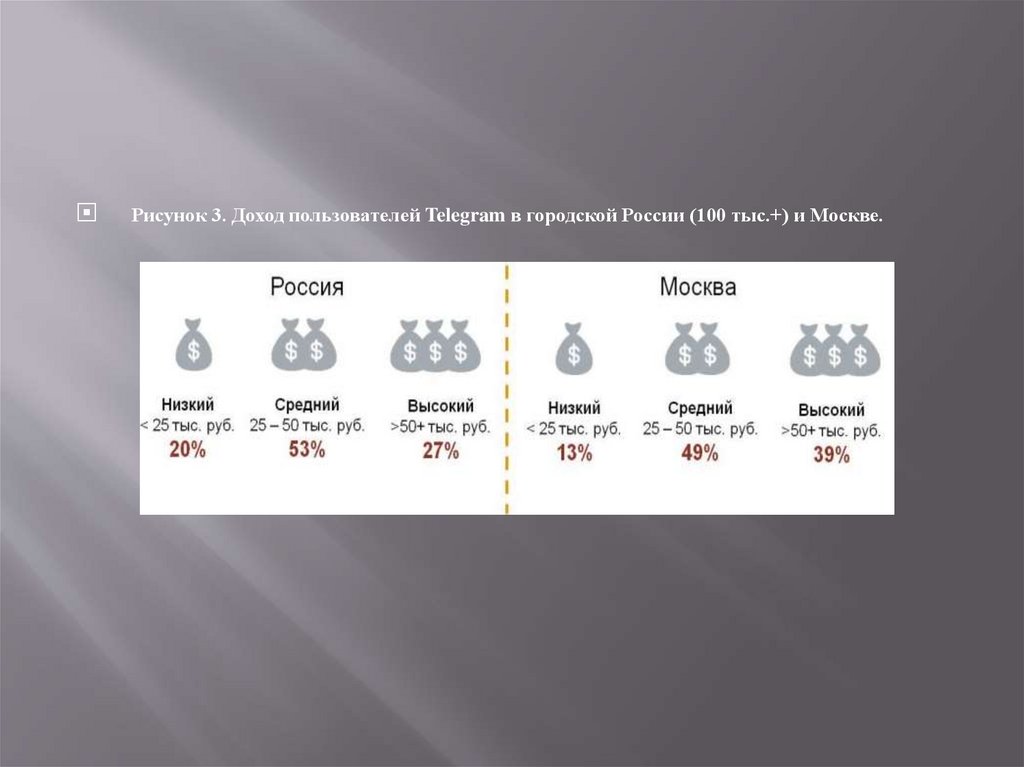 Рисунок 3. Доход пользователей Telegram в городской России (100 тыс.+) и Москве.

Россия

$

Низкий
< 25 тыс. руб.
20%

$ $

Средний
25 – 50 тыс. руб.
53%

$ $ $

Высокий
>50+ тыс. руб.
27%

Москва

$

Низкий
< 25 тыс. руб.
13%

$ $

Средний
25 – 50 тыс. руб.
49%

$ $ $

Высокий
>50+ тыс. руб.
39%